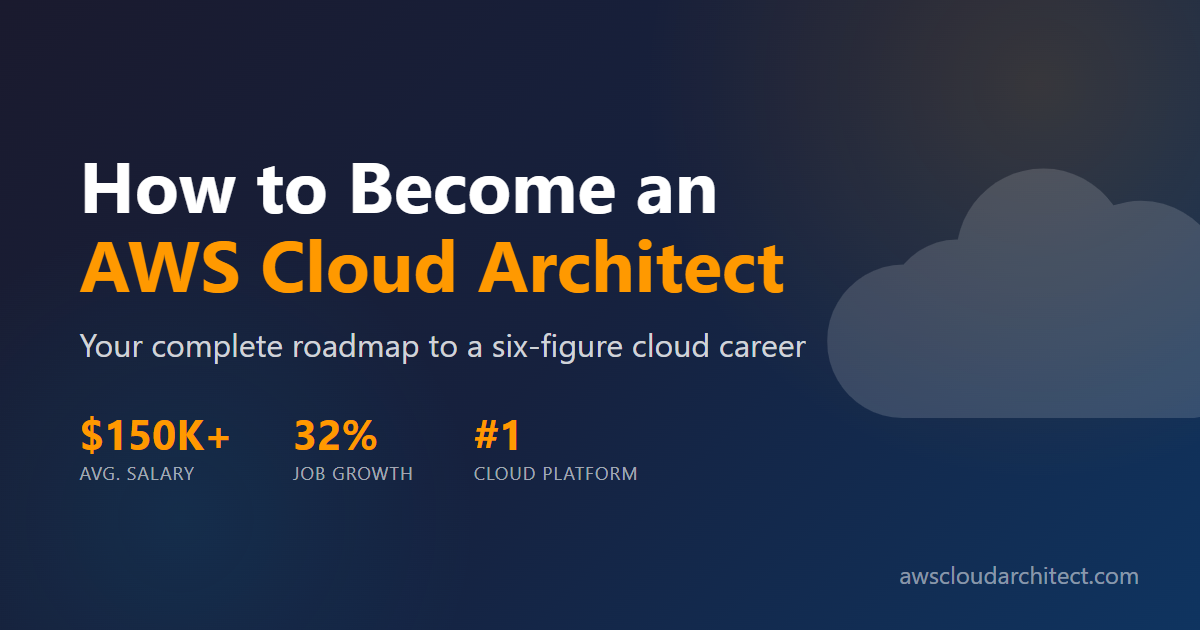 How to Become an
AWS Cloud Architect

Your complete roadmap to a six-figure cloud career

\$150K+
AVG. SALARY

32%
JOB GROWTH

#1
CLOUD PLATFORM

awscloudarchitect.com